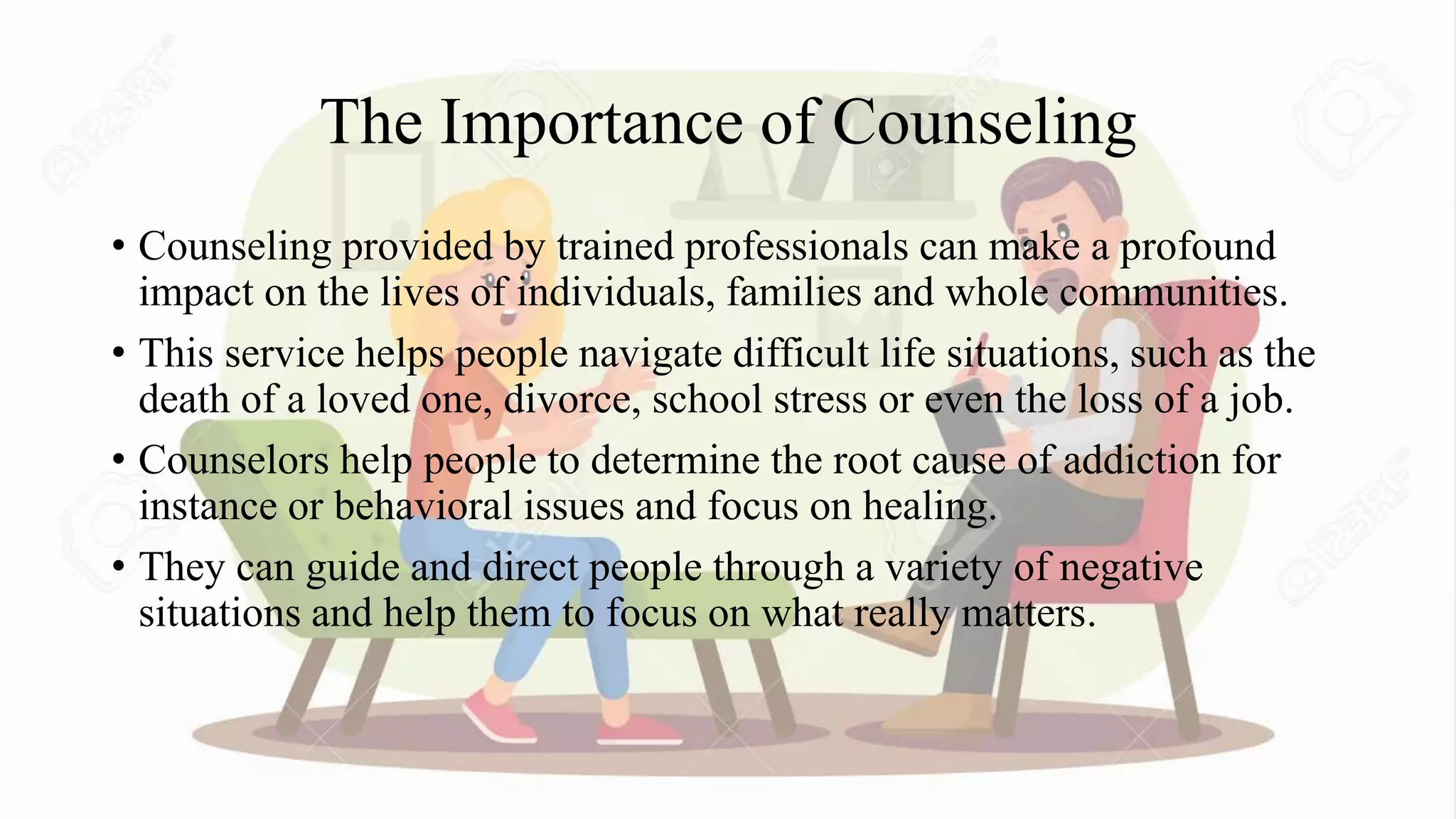 The Importance of Counseling

• Counseling provided by trained professionals can make a profound impact on the lives of individuals, families and whole communities.
• This service helps people navigate difficult life situations, such as the death of a loved one, divorce, school stress or even the loss of a job.
• Counselors help people to determine the root cause of addiction for instance or behavioral issues and focus on healing.
• They can guide and direct people through a variety of negative situations and help them to focus on what really matters.